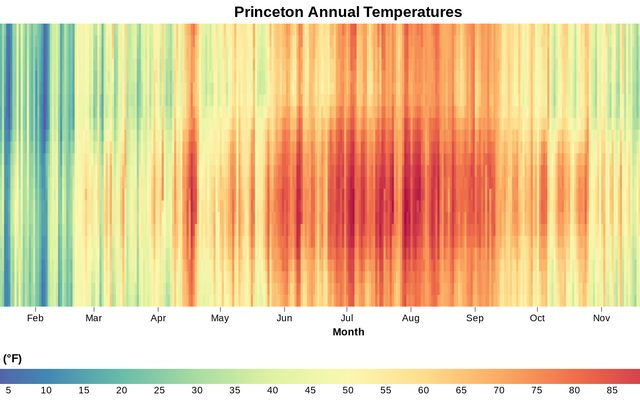 Princeton Annual Temperatures

Feb Mar Apr May Jun Jul Aug Sep Oct Nov

Month

(°F)

5 10 15 20 25 30 35 40 45 50 55 60 65 70 75 80 85